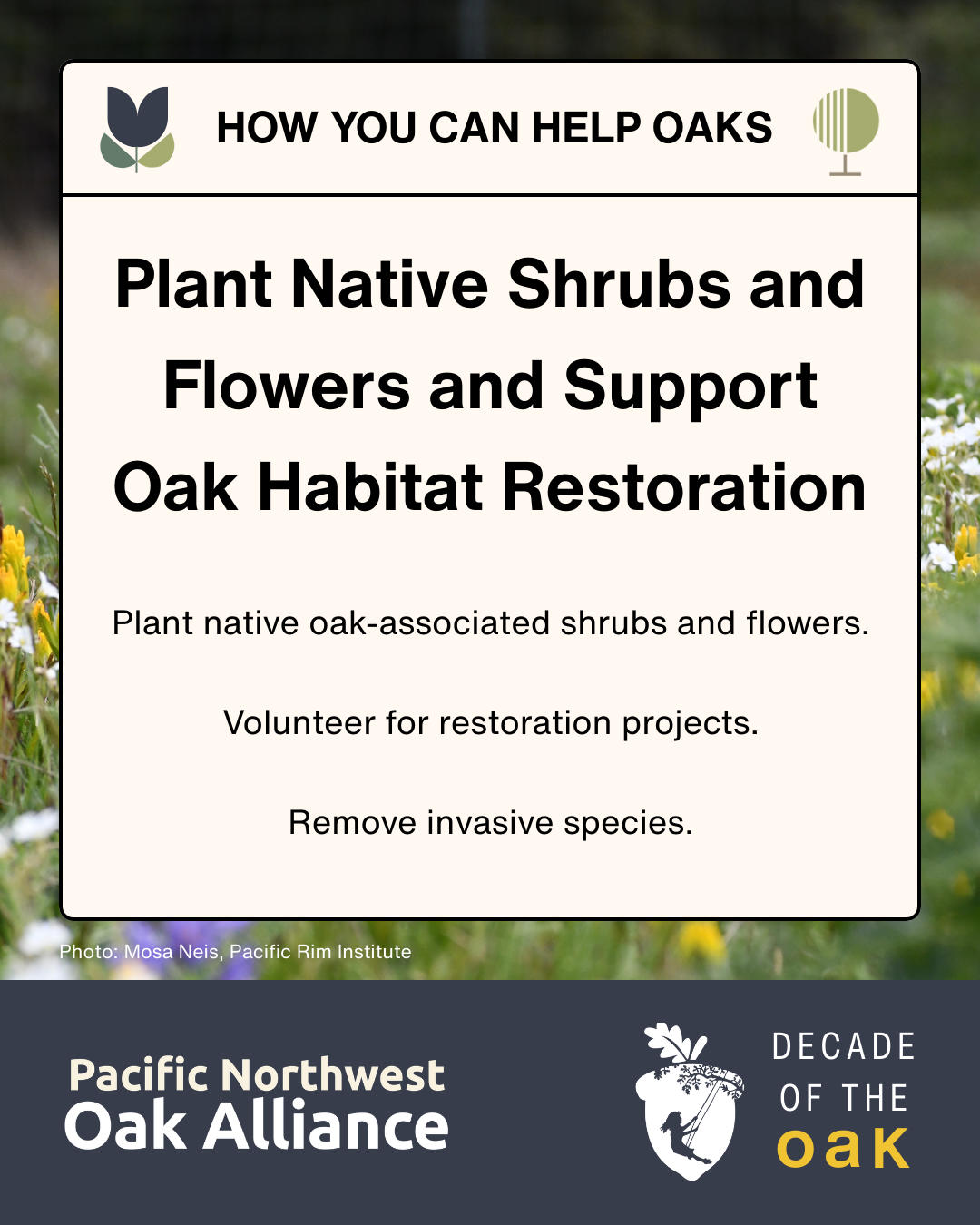 HOW YOU CAN HELP OAKS

Plant Native Shrubs and Flowers and Support Oak Habitat Restoration

Plant native oak-associated shrubs and flowers.

Volunteer for restoration projects.

Remove invasive species.

Photo: Mosa Neis, Pacific Rim Institute

Pacific Northwest
Oak Alliance

DECADE
OF THE
oak